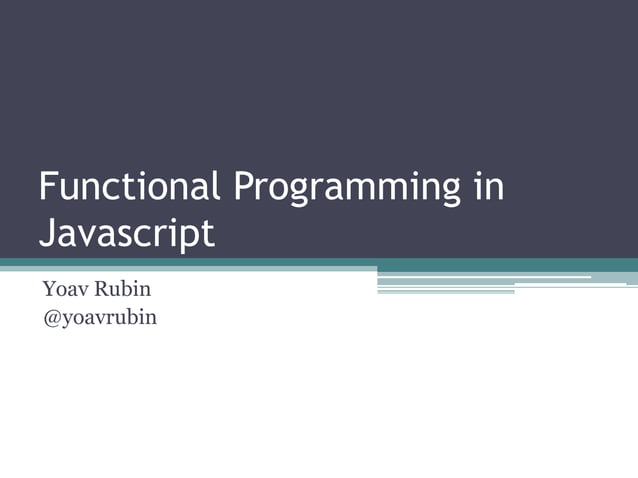 Functional Programming in Javascript

Yoav Rubin
@yoavrubin